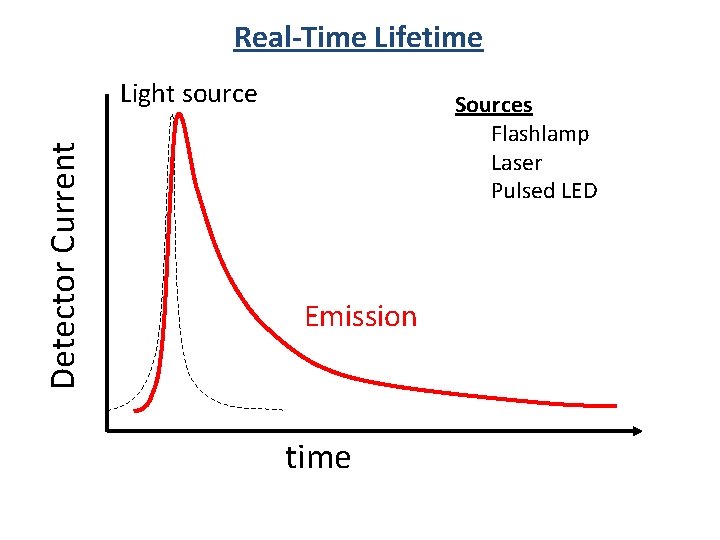 Real-Time Lifetime

Light source

Sources
Flashlamp
Laser
Pulsed LED

Detector Current

Emission

time